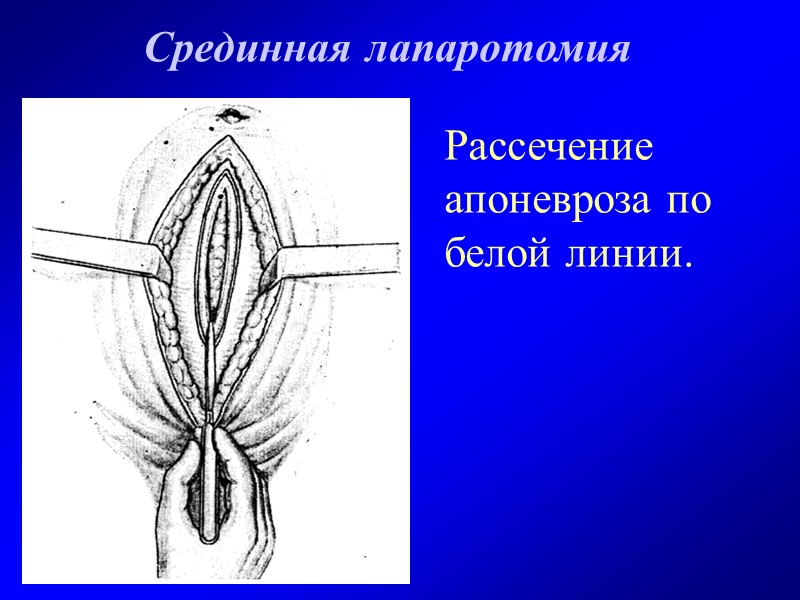 Срединная лапаротомия

Рассечение апоневроза по белой линии.